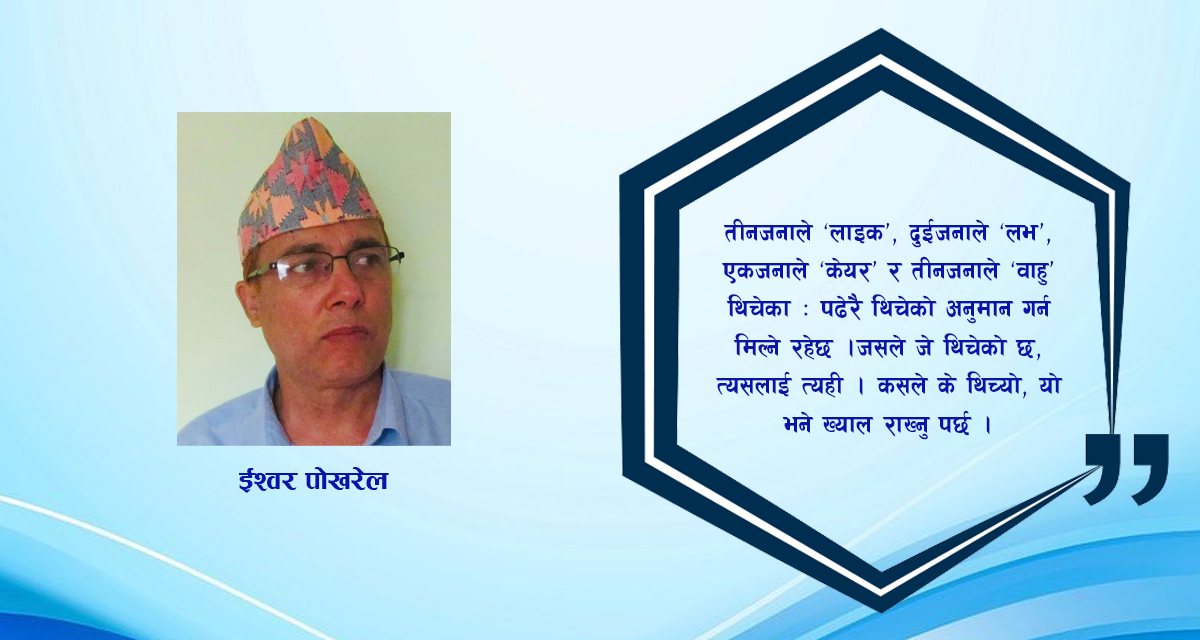 ईश्वर पोखरेल

तीनजनाले 'लाइक', दुईजनाले 'लभ', एकजनाले 'केयर' र तीनजनाले 'वाहु' थिचेका : पढेरै थिचेको अनुमान गर्न मिल्ने रहेछ ।जसले जे थिचेको छ, त्यसलाई त्यही । कसले के थिच्यो, यो भने ख्याल राख्नु पर्छ ।